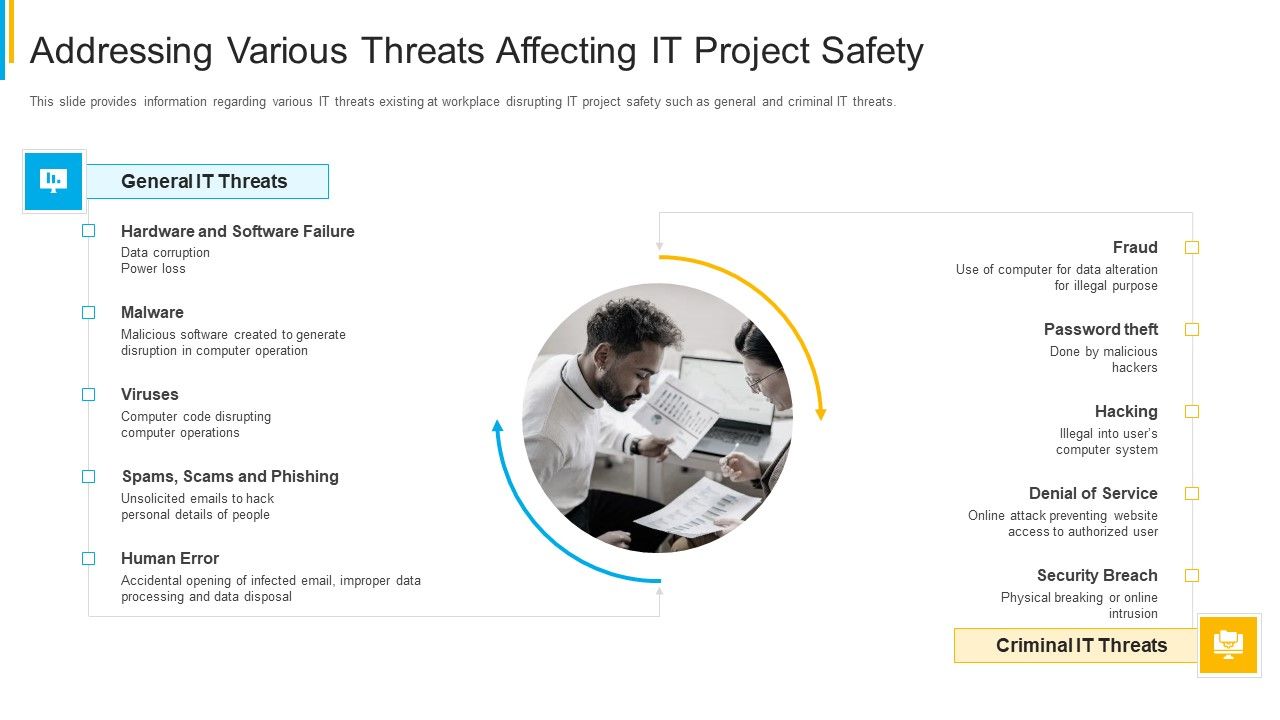 Addressing Various Threats Affecting IT Project Safety

This slide provides information regarding various IT threats existing at workplace disrupting IT project safety such as general and criminal IT threats.

General IT Threats

Hardware and Software Failure
Data corruption
Power loss

Malware
Malicious software created to generate disruption in computer operation

Viruses
Computer code disrupting computer operations

Spams, Scams and Phishing
Unsolicited emails to hack personal details of people

Human Error
Accidental opening of infected email, improper data processing and data disposal

Fraud
Use of computer for data alteration for illegal purpose

Password theft
Done by malicious hackers

Hacking
Illegal into user's computer system

Denial of Service
Online attack preventing website access to authorized user

Security Breach
Physical breaking or online intrusion

Criminal IT Threats